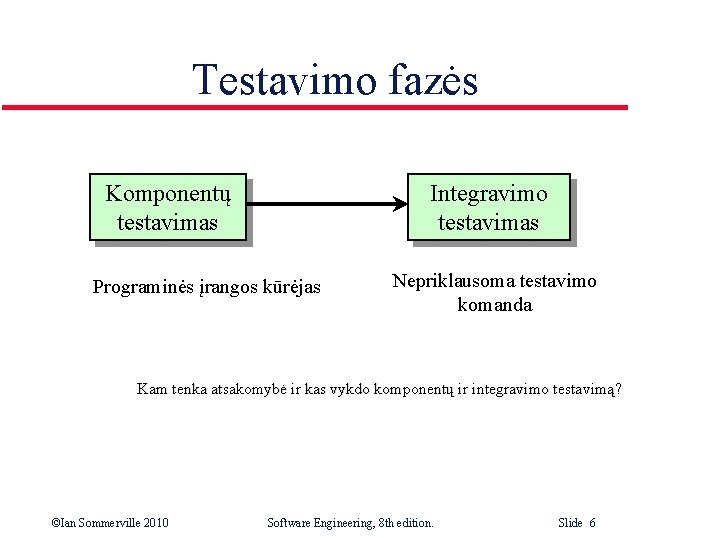 Testavimo fazės

Komponentų testavimas

Integravimo testavimas

Programinės įrangos kūrėjas

Nepriklausoma testavimo komanda

Kam tenka atsakomybė ir kas vykdo komponentų ir integravimo testavimą?

©Ian Sommerville 2010

Software Engineering, 8th edition.

Slide 6